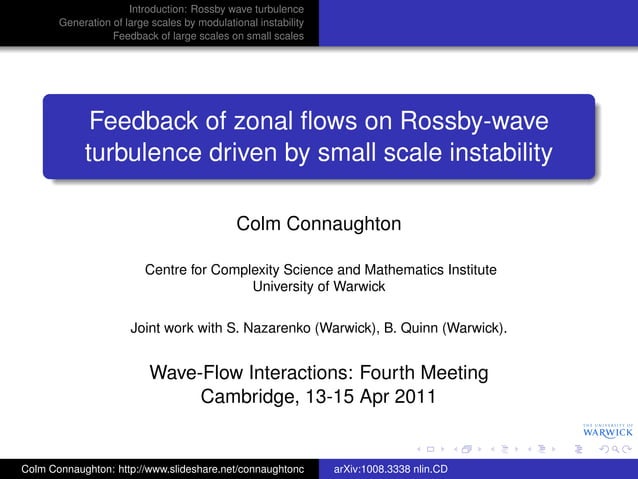 Introduction: Rossby wave turbulence
Generation of large scales by modulational instability
Feedback of large scales on small scales

Feedback of zonal flows on Rossby-wave turbulence driven by small scale instability

Colm Connaughton

Centre for Complexity Science and Mathematics Institute
University of Warwick

Joint work with S. Nazarenko (Warwick), B. Quinn (Warwick).

Wave-Flow Interactions: Fourth Meeting
Cambridge, 13-15 Apr 2011

THE UNIVERSITY OF
WARWICK

Colm Connaughton: http://www.slideshare.net/connaughtonc
arXiv:1008.3338 nlin.CD